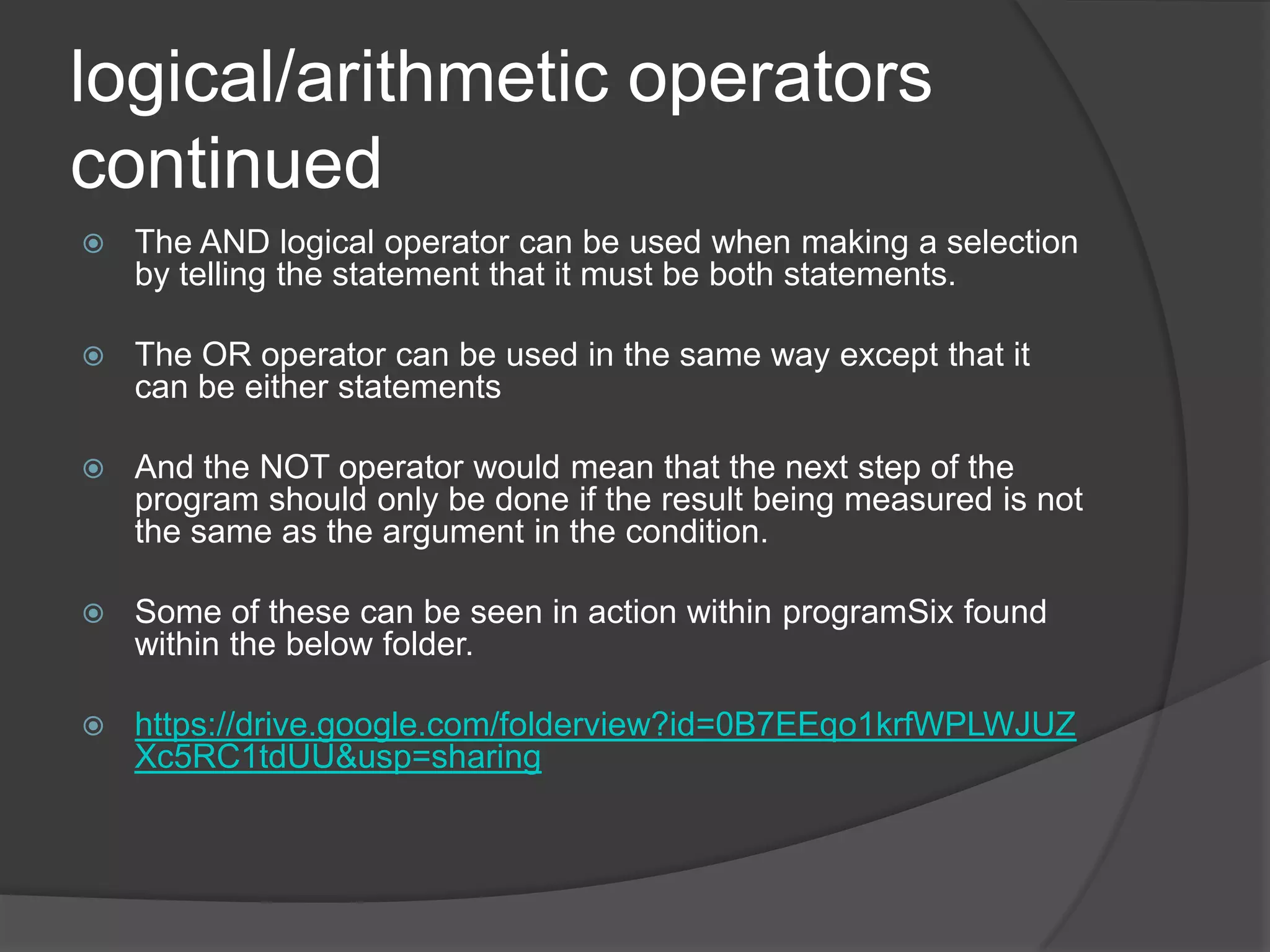 logical/arithmetic operators continued

The AND logical operator can be used when making a selection by telling the statement that it must be both statements.

The OR operator can be used in the same way except that it can be either statements

And the NOT operator would mean that the next step of the program should only be done if the result being measured is not the same as the argument in the condition.

Some of these can be seen in action within programSix found within the below folder.

https://drive.google.com/folderview?id=0B7EEqo1krfWPLWJUZXc5RC1tdUU&usp=sharing